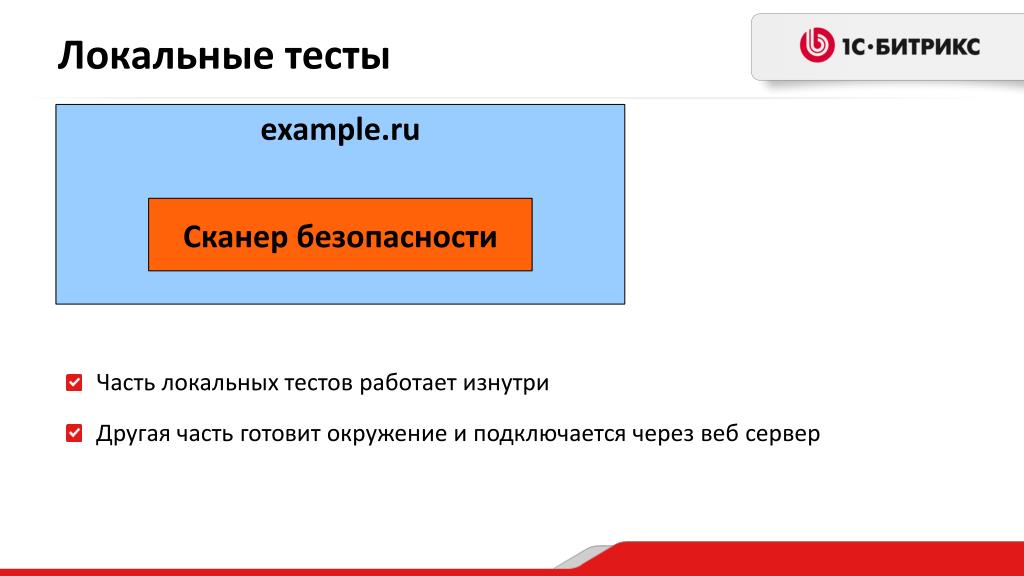 Локальные тесты

1С·БИТРИКС

example.ru

Сканер безопасности

Часть локальных тестов работает изнутри

Другая часть готовит окружение и подключается через веб сервер